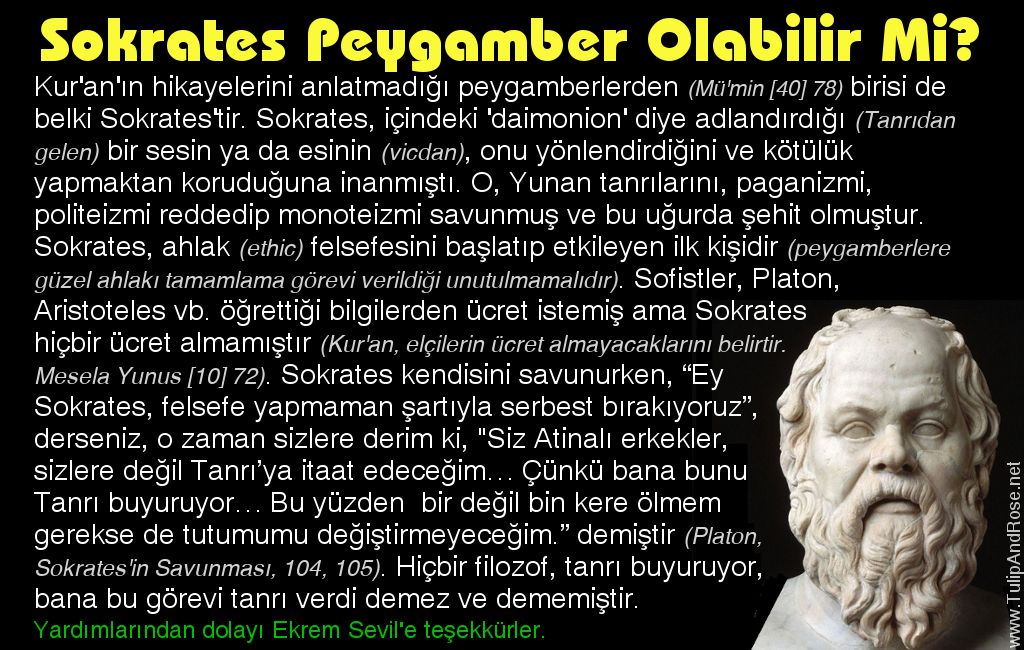 Sokrates Peygamber Olabilir Mi?

Kur'an'ın hikayelerini anlatmadığı peygamberlerden (Mü'min [40] 78) birisi de belki Sokrates'tir. Sokrates, içindeki 'daimonion' diye adlandırdığı (Tanrıdan gelen) bir sesin ya da esinin (vicdan), onu yönlendirdiğini ve kötülük yapmaktan koruduğuna inanmıştı. O, Yunan tanrılarını, paganizmi, politeizmi reddedip monoteizmi savunmuş ve bu uğurda şehit olmuştur. Sokrates, ahlak (ethic) felsefesini başlatıp etkileyen ilk kişidir (peygamberlere güzel ahlakı tamamlama görevi verildiği unutulmamalıdır). Sofistler, Platon, Aristoteles vb. öğrettiği bilgilerden ücret istemiş ama Sokrates hiçbir ücret almamıştır (Kur'an, elçilerin ücret almayacaklarını belirtir. Mesela Yunus [10] 72). Sokrates kendisini savunurken, “Ey Sokrates, felsefe yapmaman şartıyla serbest bırakıyoruz”, derseniz, o zaman sizlere derim ki, "Siz Atinalı erkekler, sizlere değil Tanrı’ya itaat edeceğim… Çünkü bana bunu Tanrı buyuruyor… Bu yüzden bir değil bin kere ölmem gerekse de tutumumu değiştirmeyeceğim.” demiştir (Platon, Sokrates'in Savunması, 104, 105). Hiçbir filozof, tanrı buyuruyor, bana bu görevi tanrı verdi demez ve dememiştir.

Yardımlarından dolayı Ekrem Sevil'e teşekkürler.

www.TulipAndRose.net